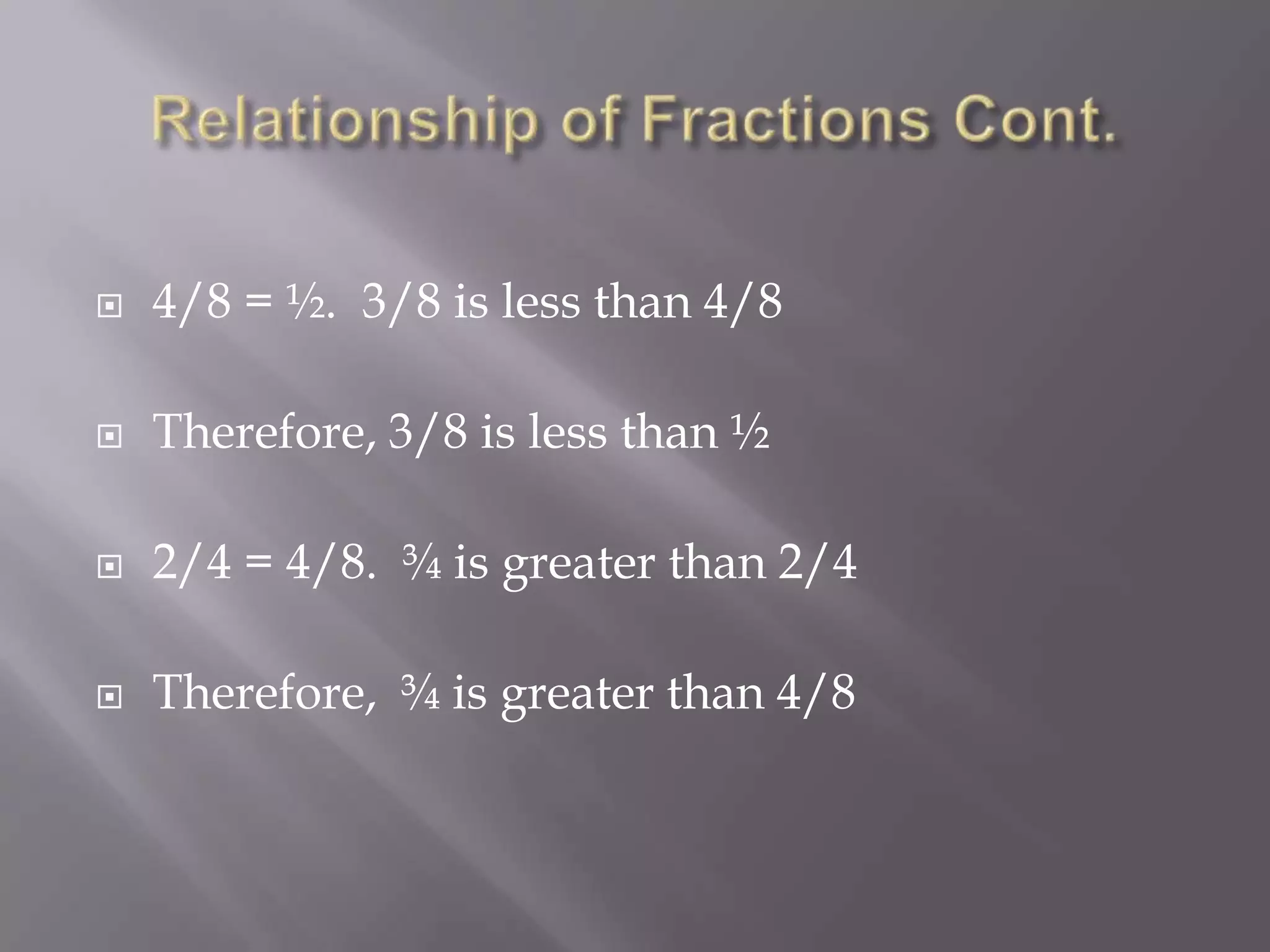 Relationship of Fractions Cont.

4/8 = ½. 3/8 is less than 4/8

Therefore, 3/8 is less than ½

2/4 = 4/8. ¾ is greater than 2/4

Therefore, ¾ is greater than 4/8